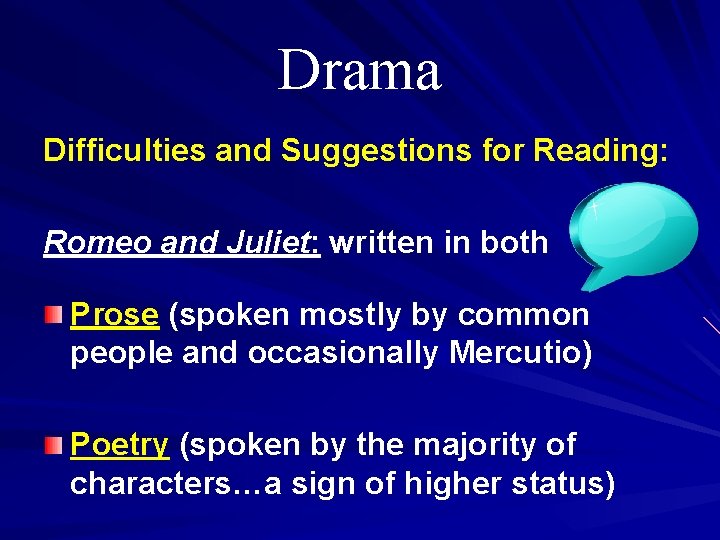 Drama

Difficulties and Suggestions for Reading:

Romeo and Juliet: written in both

Prose (spoken mostly by common people and occasionally Mercutio)

Poetry (spoken by the majority of characters…a sign of higher status)